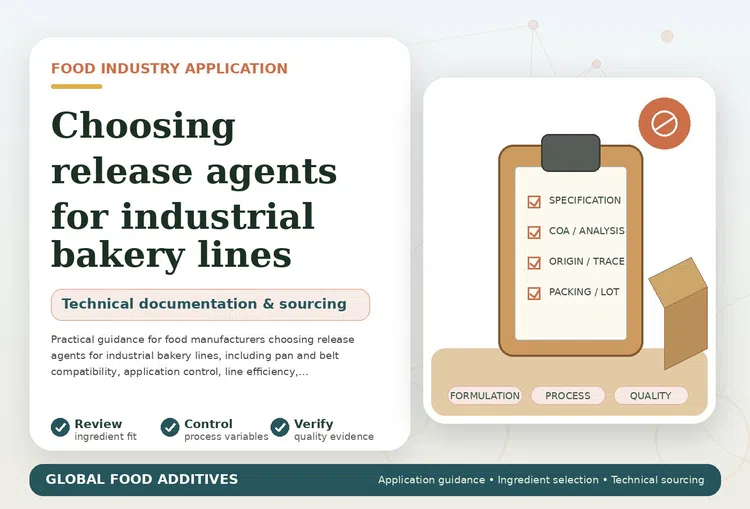 FOOD INDUSTRY APPLICATION

Choosing release agents for industrial bakery lines

Technical documentation & sourcing

Practical guidance for food manufacturers choosing release agents for industrial bakery lines, including pan and belt compatibility, application control, line efficiency,...

Review
ingredient fit

Control
process variables

Verify
quality evidence

SPECIFICATION
COA / ANALYSIS
ORIGIN / TRACE
PACKING / LOT

FORMULATION
PROCESS
QUALITY

GLOBAL FOOD ADDITIVES

Application guidance • Ingredient selection • Technical sourcing